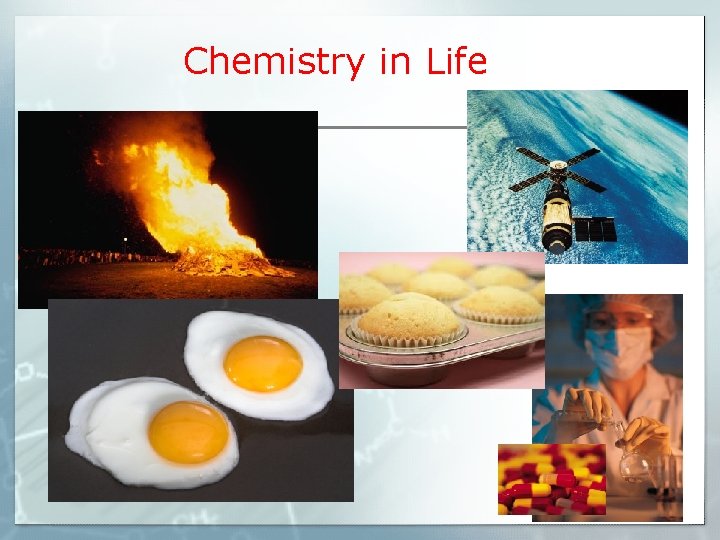 Chemistry in Life